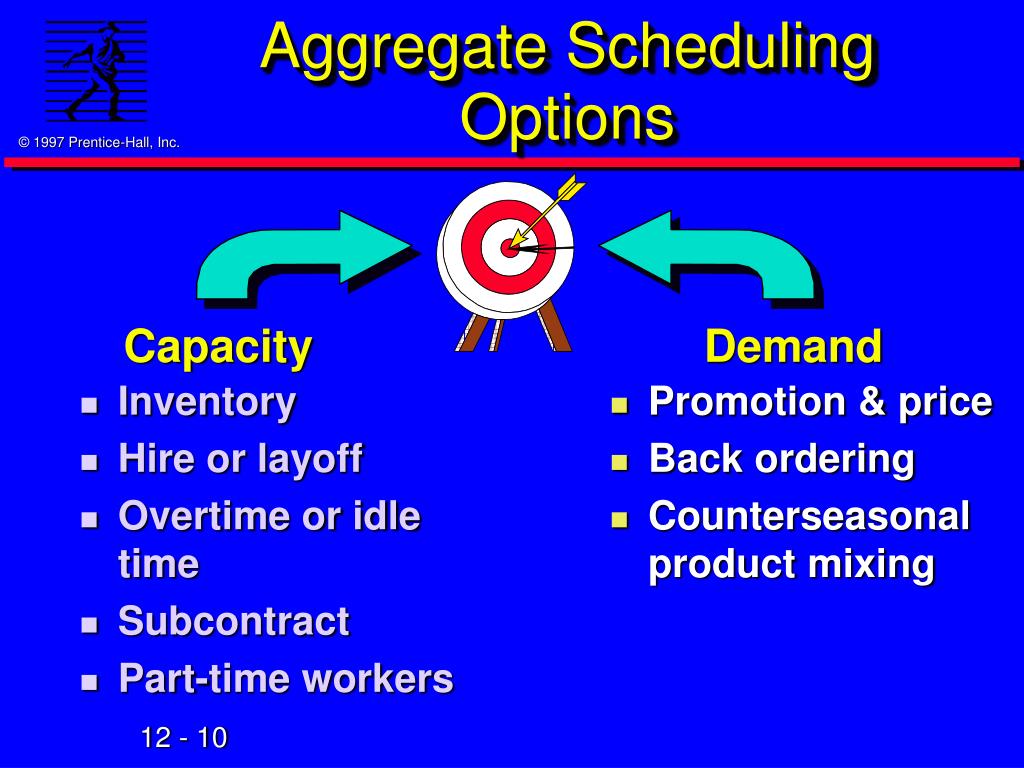 © 1997 Prentice-Hall, Inc.

Aggregate Scheduling Options

Capacity

- Inventory
- Hire or layoff
- Overtime or idle time
- Subcontract
- Part-time workers

Demand

- Promotion & price
- Back ordering
- Counterseasonal product mixing

12 - 10